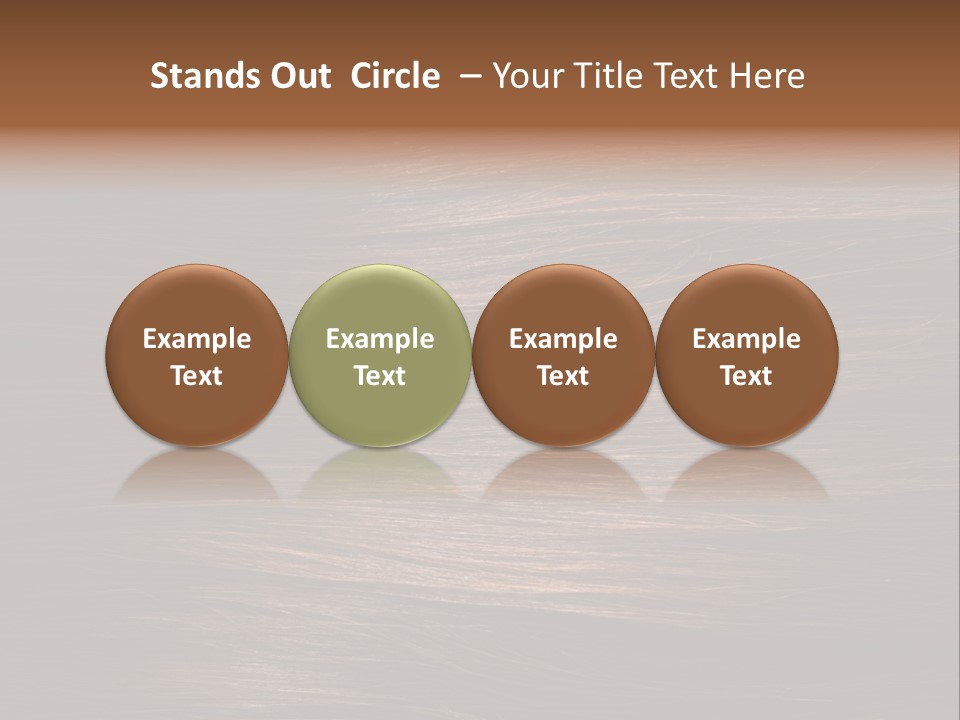 Stands Out Circle – Your Title Text Here

Example Text

Example Text

Example Text

Example Text